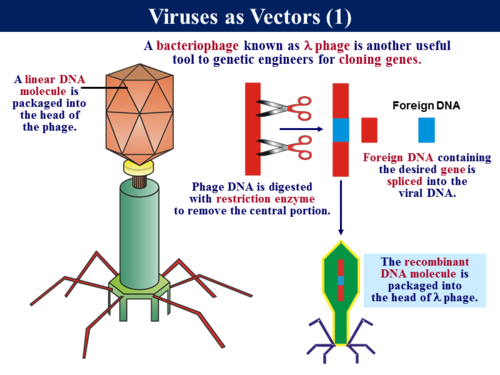 Viruses as Vectors (1)

A bacteriophage known as $\lambda$ phage is another useful tool to genetic engineers for cloning genes.

A linear DNA molecule is packaged into the head of the phage.

Foreign DNA

Phage DNA is digested with restriction enzyme to remove the central portion.

Foreign DNA containing the desired gene is spliced into the viral DNA.

The recombinant DNA molecule is packaged into the head of $\lambda$ phage.